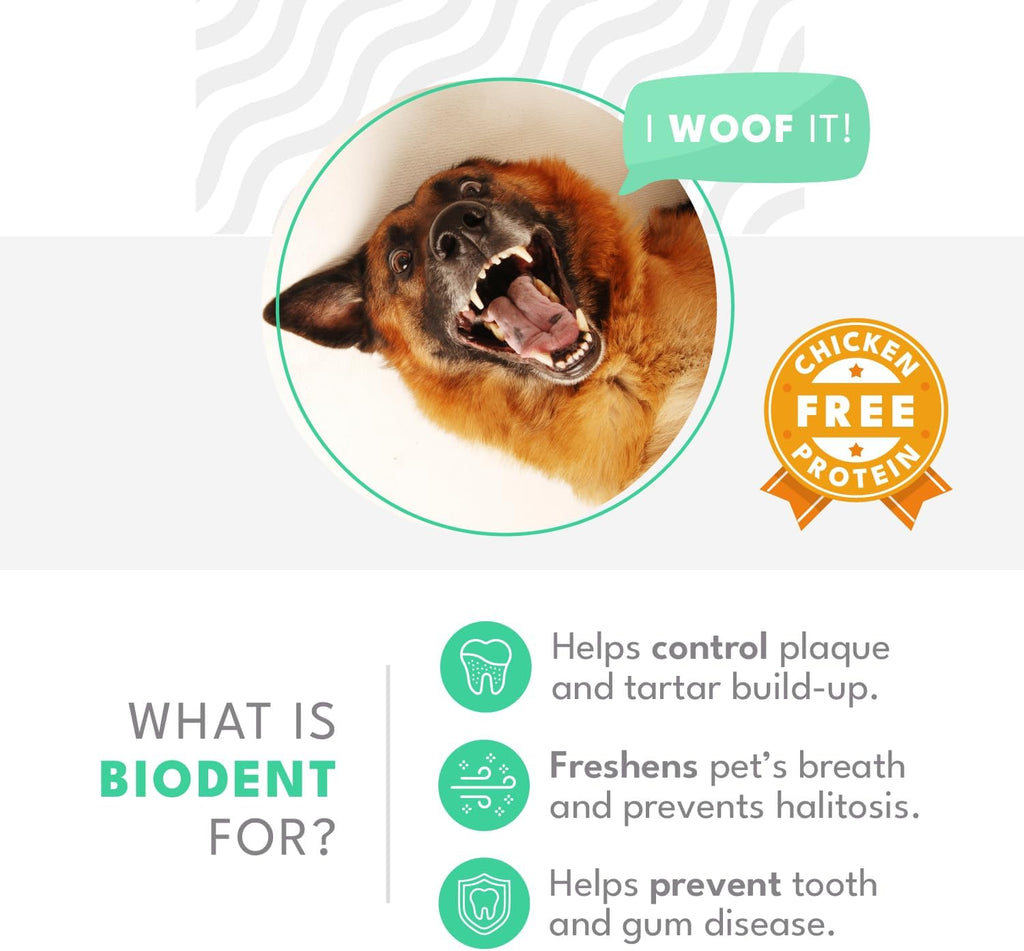 I WOOF IT!

CHICKEN
FREE
PROTEIN

WHAT IS
BIODENT
FOR?

Helps control plaque and tartar build-up.

Freshens pet's breath and prevents halitosis.

Helps prevent tooth and gum disease.